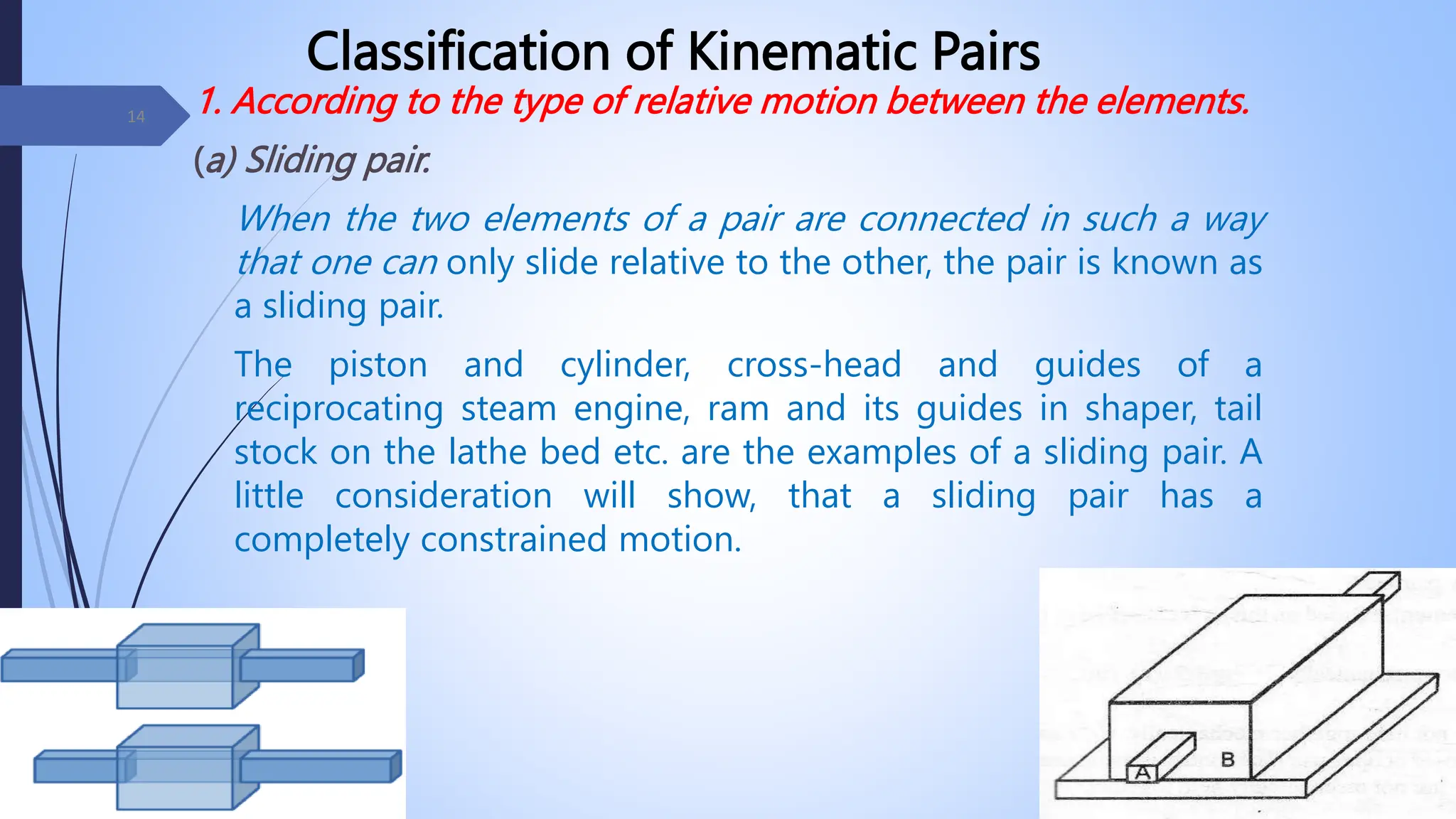 Classification of Kinematic Pairs

14

1. According to the type of relative motion between the elements.

(a) Sliding pair.

When the two elements of a pair are connected in such a way that one can only slide relative to the other, the pair is known as a sliding pair.

The piston and cylinder, cross-head and guides of a reciprocating steam engine, ram and its guides in shaper, tail stock on the lathe bed etc. are the examples of a sliding pair. A little consideration will show, that a sliding pair has a completely constrained motion.

A

B